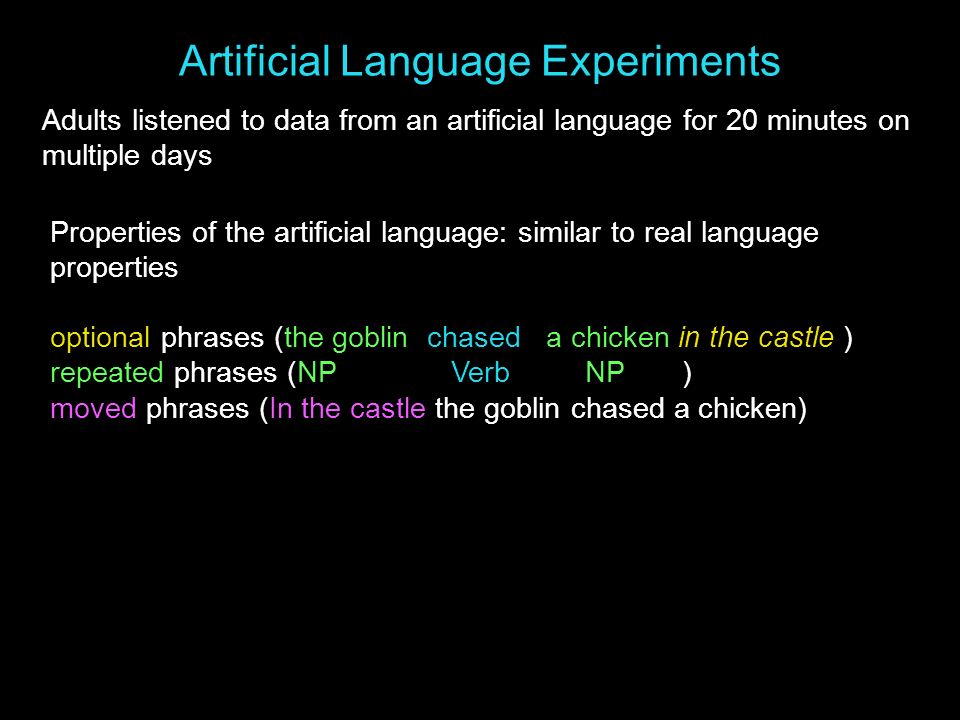 Artificial Language Experiments

Adults listened to data from an artificial language for 20 minutes on multiple days

Properties of the artificial language: similar to real language properties

optional phrases (the goblin chased a chicken in the castle )
repeated phrases (NP Verb NP )
moved phrases (In the castle the goblin chased a chicken)